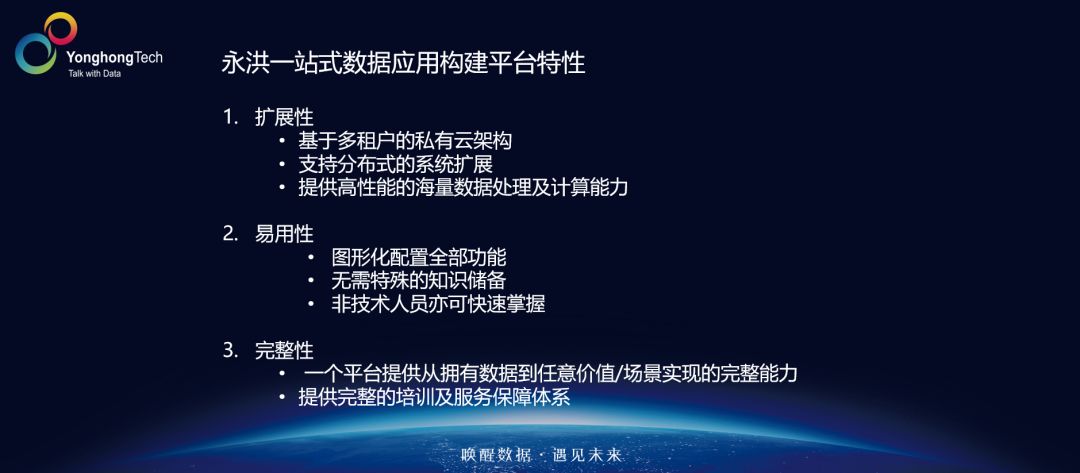 YonghongTech
Talk with Data

永洪一站式数据应用构建平台特性

1. 扩展性
• 基于多租户的私有云架构
• 支持分布式的系统扩展
• 提供高性能的海量数据处理及计算能力

2. 易用性
• 图形化配置全部功能
• 无需特殊的知识储备
• 非技术人员亦可快速掌握

3. 完整性
• 一个平台提供从拥有数据到任意价值/场景实现的完整能力
• 提供完整的培训及服务保障体系

唤醒数据 · 遇见未来